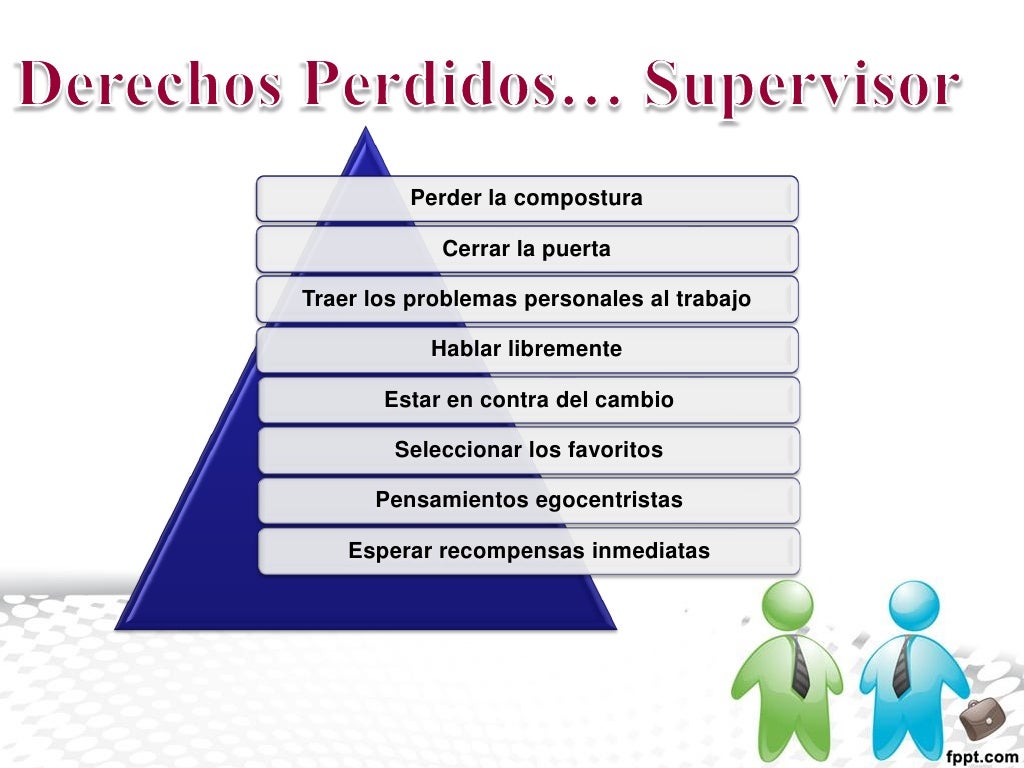 Derechos Perdidos… Supervisor

Perder la compostura

Cerrar la puerta

Traer los problemas personales al trabajo

Hablar libremente

Estar en contra del cambio

Seleccionar los favoritos

Pensamientos egocentristas

Esperar recompensas inmediatas

fppt.com